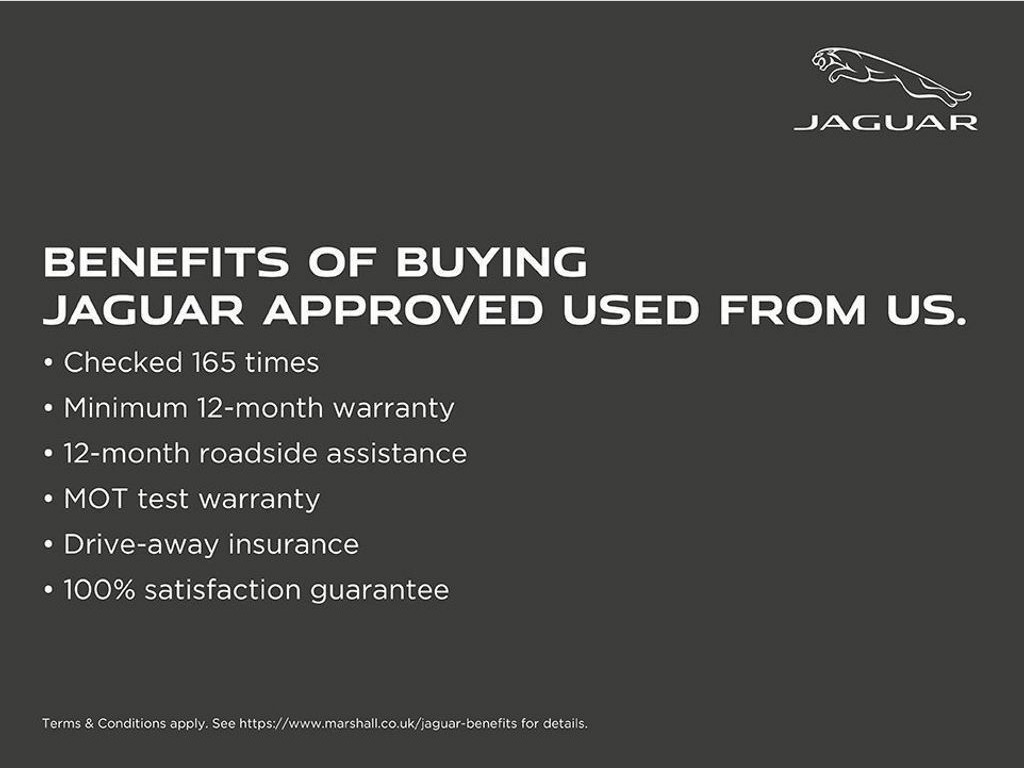 JAGUAR

BENEFITS OF BUYING JAGUAR APPROVED USED FROM US.

• Checked 165 times
• Minimum 12-month warranty
• 12-month roadside assistance
• MOT test warranty
• Drive-away insurance
• 100% satisfaction guarantee

Terms & Conditions apply. See https://www.marshall.co.uk/jaguar-benefits for details.